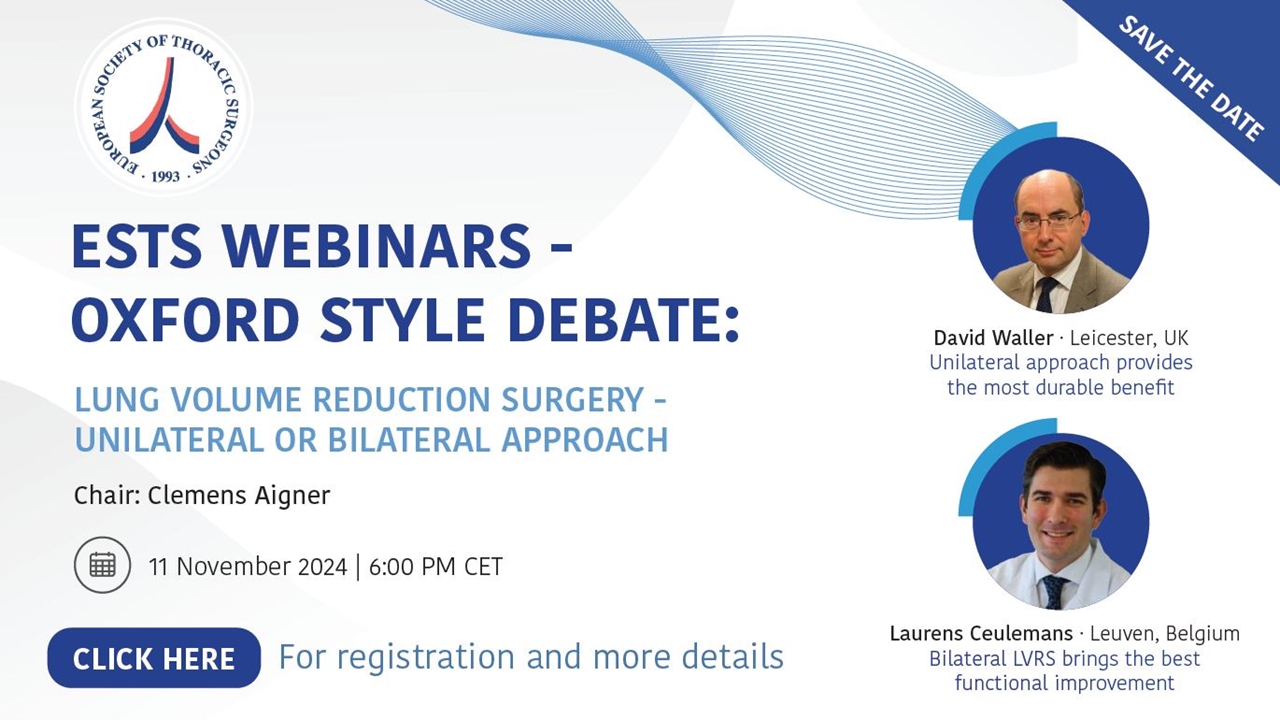 EUROPEAN SOCIETY OF THORACIC SURGEONS · 1993 ·

SAVE THE DATE

ESTS WEBINARS - OXFORD STYLE DEBATE:

LUNG VOLUME REDUCTION SURGERY - UNILATERAL OR BILATERAL APPROACH

Chair: Clemens Aigner

11 November 2024 | 6:00 PM CET

CLICK HERE For registration and more details

David Waller · Leicester, UK
Unilateral approach provides the most durable benefit

Laurens Ceulemans · Leuven, Belgium
Bilateral LVRS brings the best functional improvement